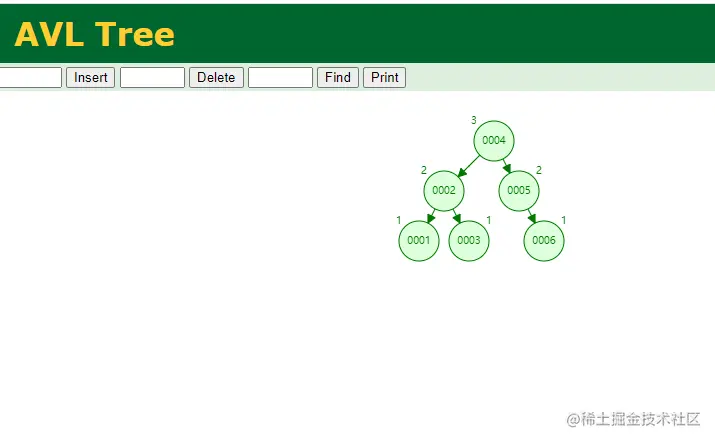 AVL Tree

Insert Delete Find Print

3
0004
2
0002
2
0005
1
0001
1
0003
1
0006

@稀土掘金技术社区